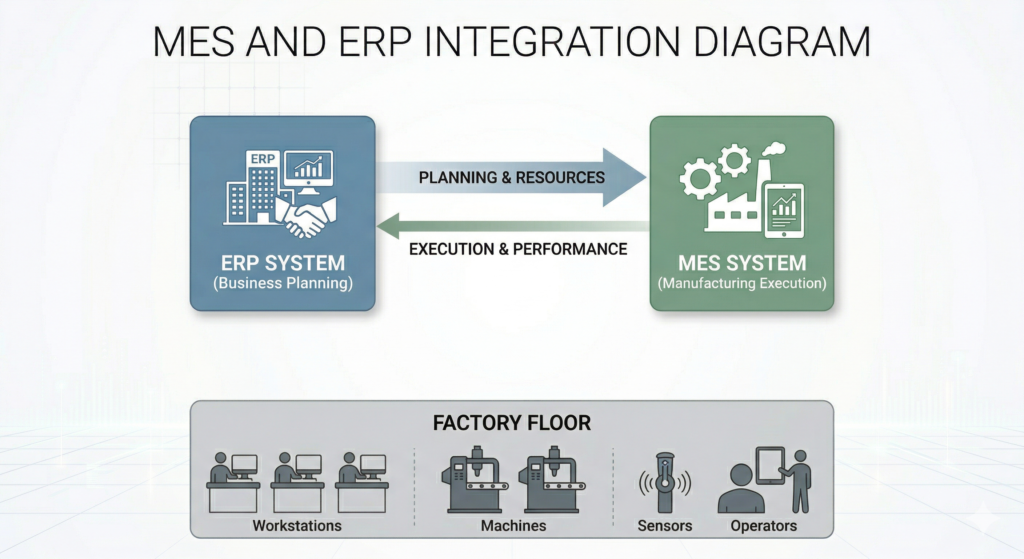 MES AND ERP INTEGRATION DIAGRAM

ERP

ERP SYSTEM
(Business Planning)

PLANNING & RESOURCES

EXECUTION & PERFORMANCE

MES SYSTEM
(Manufacturing Execution)

FACTORY FLOOR

Workstations

Machines

Sensors

Operators